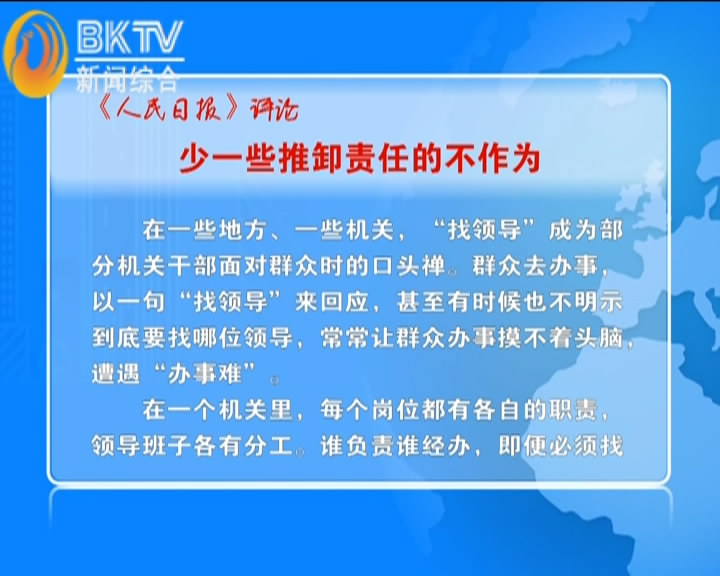 BKTV
新闻综合

《人民日报》评论

少一些推卸责任的不作为

在一些地方、一些机关，“找领导”成为部分机关干部面对群众时的口头禅。群众去办事，以一句“找领导”来回应，甚至有时候也不明示到底要找哪位领导，常常让群众办事摸不着头脑，遭遇“办事难”。

在一个机关里，每个岗位都有各自的职责，领导班子各有分工。谁负责谁经办，即便必须找